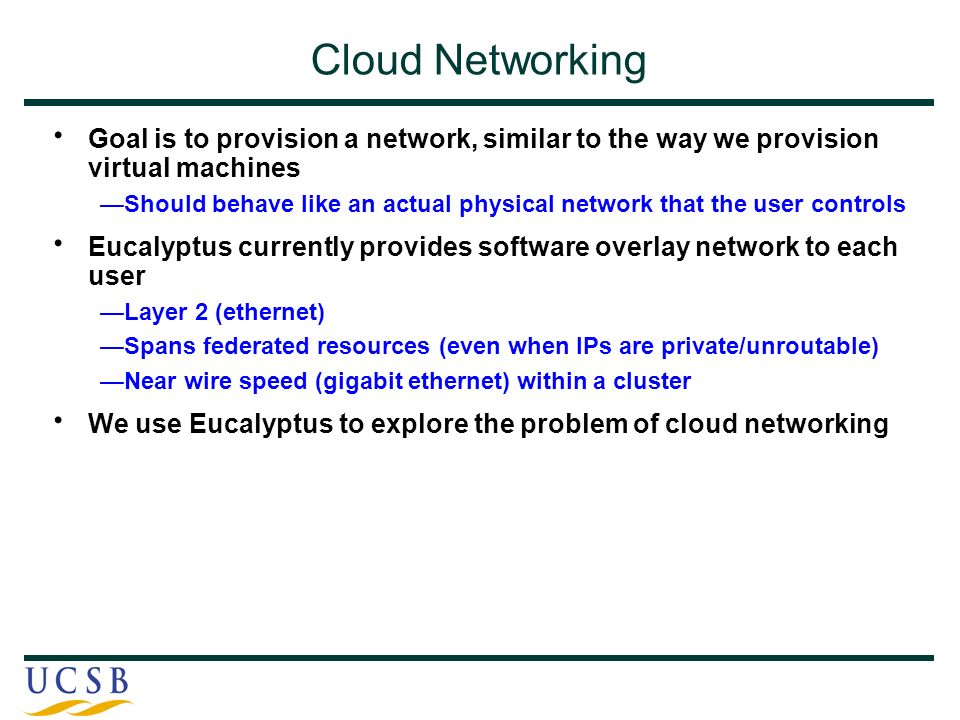 Cloud Networking

• Goal is to provision a network, similar to the way we provision virtual machines

—Should behave like an actual physical network that the user controls

• Eucalyptus currently provides software overlay network to each user

—Layer 2 (ethernet)

—Spans federated resources (even when IPs are private/unroutable)

—Near wire speed (gigabit ethernet) within a cluster

• We use Eucalyptus to explore the problem of cloud networking

UCSB